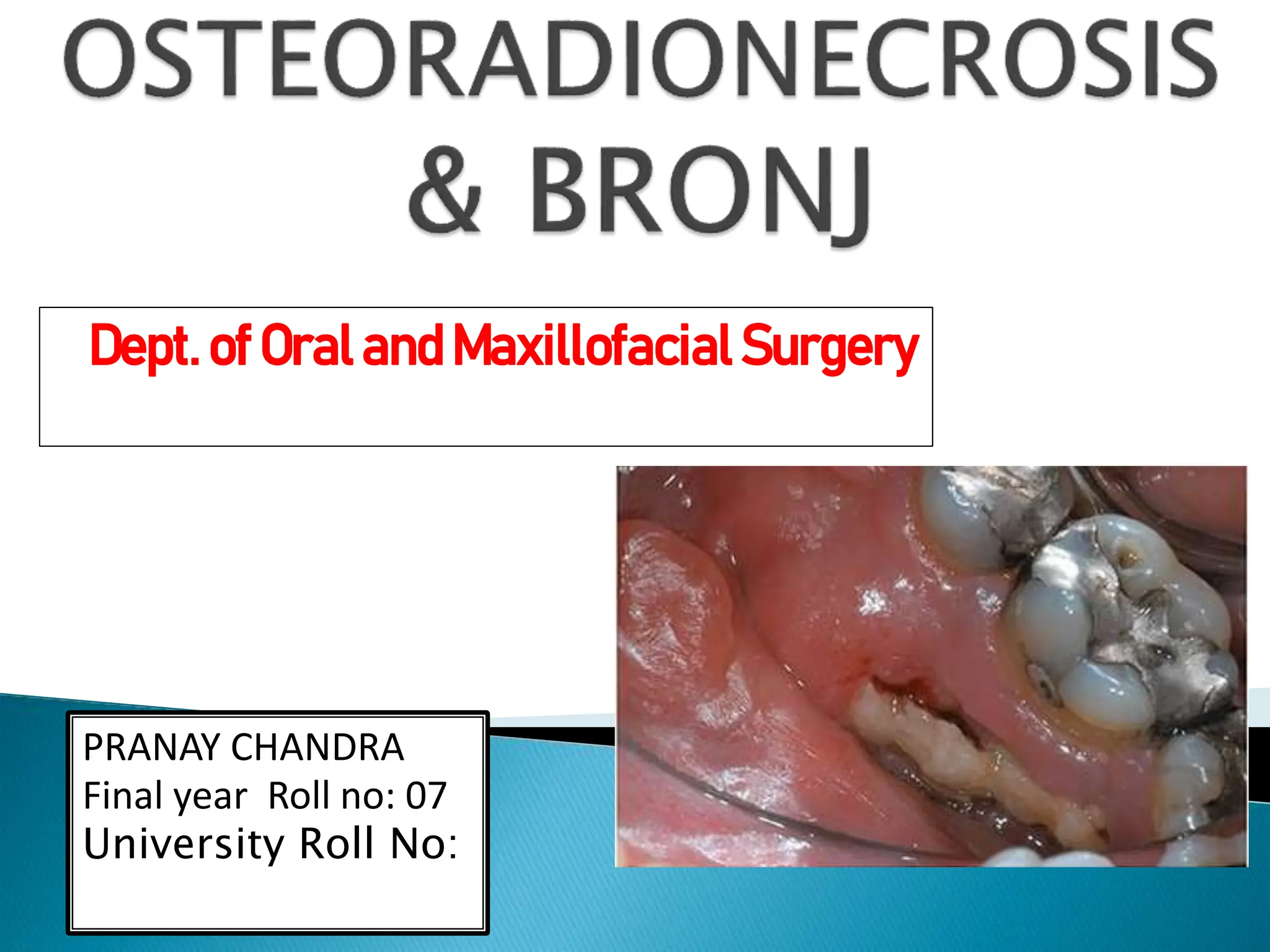 OSTEORADIONECROSIS & BRONJ

Dept. of Oral and Maxillofacial Surgery

PRANAY CHANDRA
Final year Roll no: 07
University Roll No: